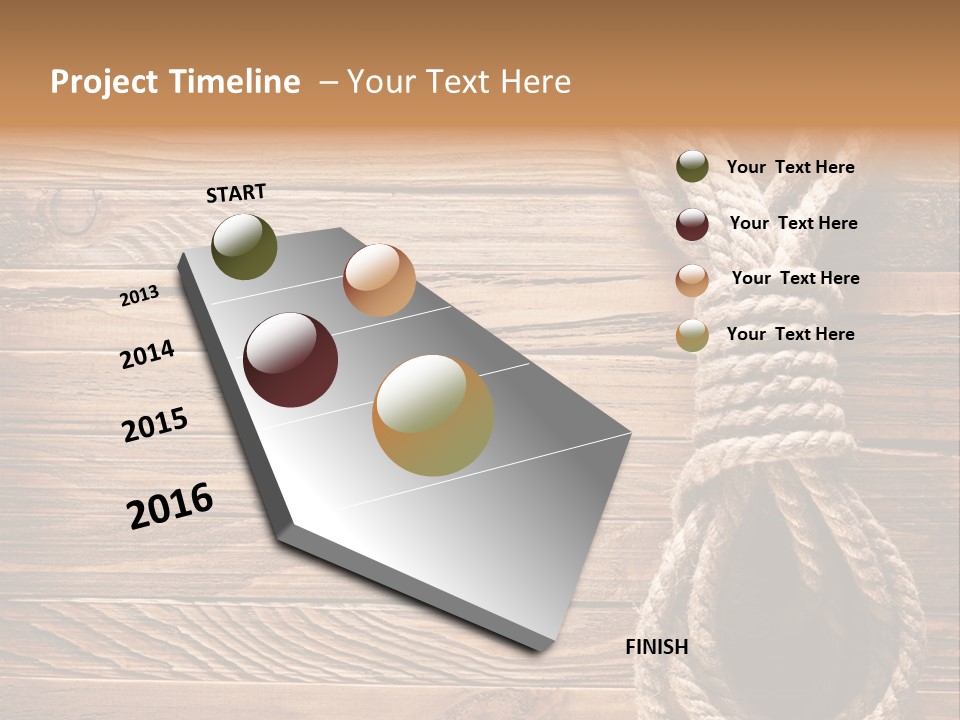 Project Timeline – Your Text Here

START

2013

2014

2015

2016

FINISH

Your Text Here

Your Text Here

Your Text Here

Your Text Here